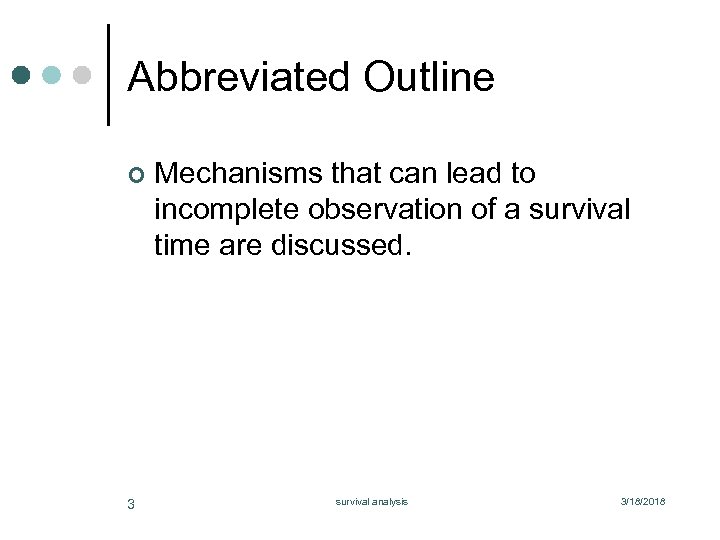 Abbreviated Outline

Mechanisms that can lead to incomplete observation of a survival time are discussed.

3 survival analysis 3/18/2018